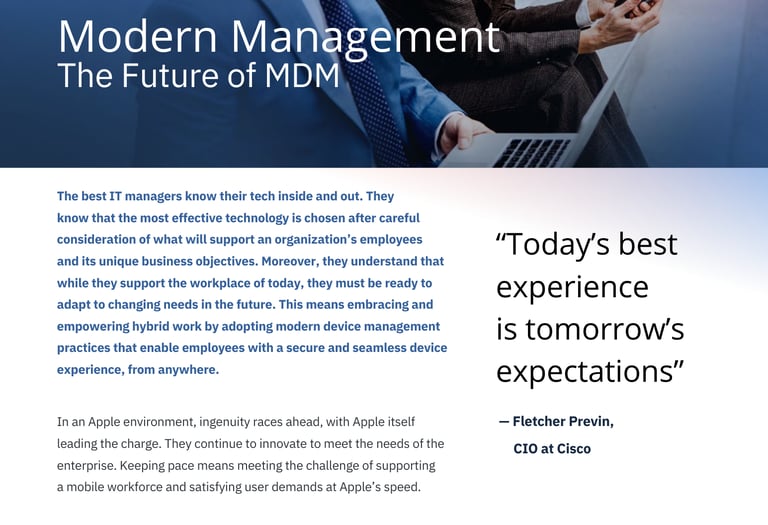 Modern Management
The Future of MDM

The best IT managers know their tech inside and out. They know that the most effective technology is chosen after careful consideration of what will support an organization's employees and its unique business objectives. Moreover, they understand that while they support the workplace of today, they must be ready to adapt to changing needs in the future. This means embracing and empowering hybrid work by adopting modern device management practices that enable employees with a secure and seamless device experience, from anywhere.

In an Apple environment, ingenuity races ahead, with Apple itself leading the charge. They continue to innovate to meet the needs of the enterprise. Keeping pace means meeting the challenge of supporting a mobile workforce and satisfying user demands at Apple's speed.

"Today's best experience is tomorrow's expectations"

— Fletcher Previn, CIO at Cisco